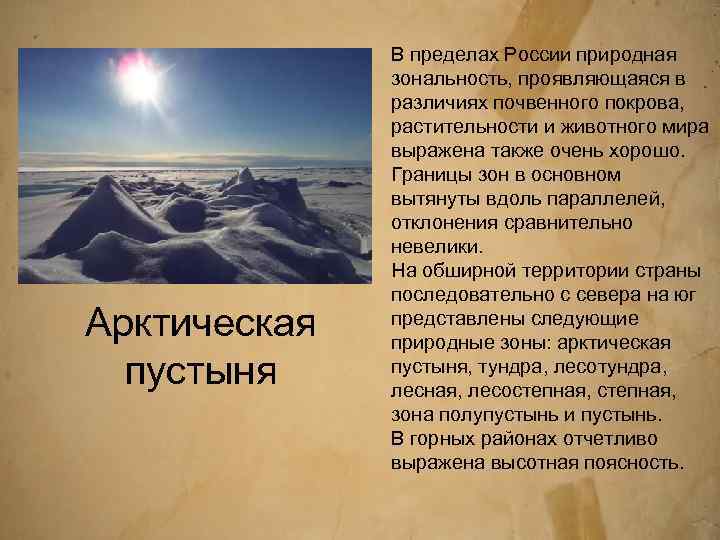 Арктическая пустыня

В пределах России природная зональность, проявляющаяся в различиях почвенного покрова, растительности и животного мира выражена также очень хорошо. Границы зон в основном вытянуты вдоль параллелей, отклонения сравнительно невелики.
На обширной территории страны последовательно с севера на юг представлены следующие природные зоны: арктическая пустыня, тундра, лесотундра, лесная, лесостепная, степная, зона полупустынь и пустынь.
В горных районах отчетливо выражена высотная поясность.